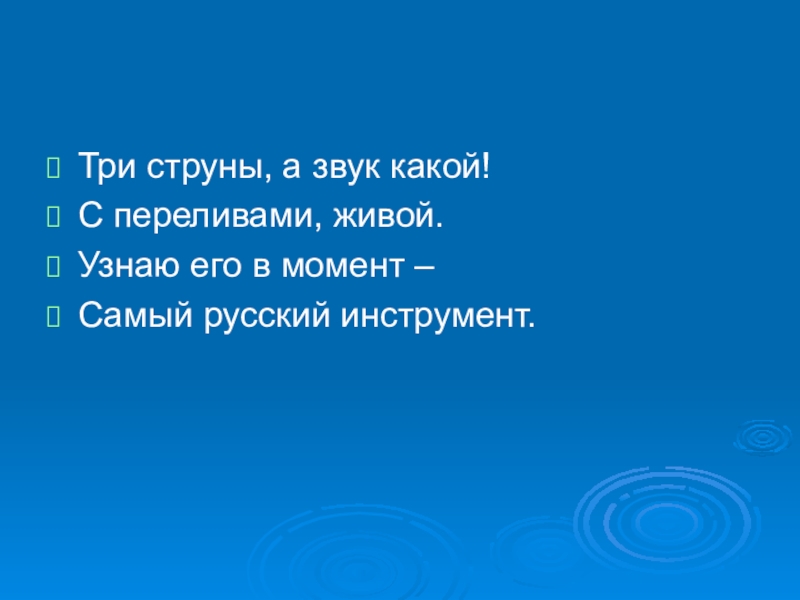 Три струны, а звук какой!
С переливами, живой.
Узнаю его в момент –
Самый русский инструмент.